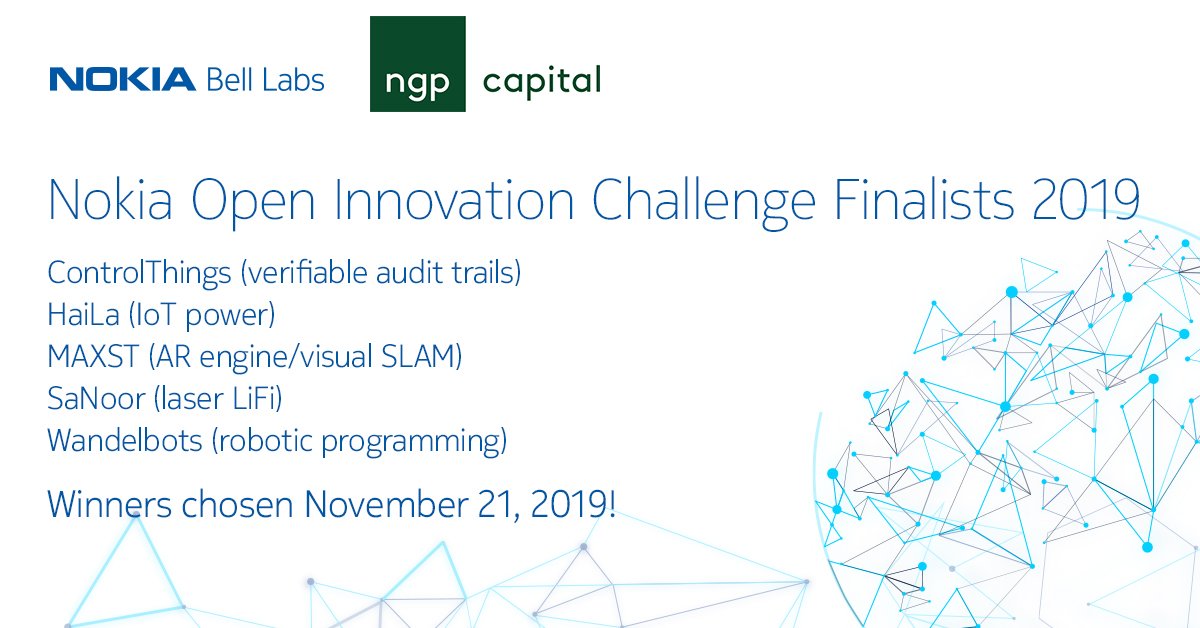 NOKIA Bell Labs

ngp capital

Nokia Open Innovation Challenge Finalists 2019

ControlThings (verifiable audit trails)
HaiLa (IoT power)
MAXST (AR engine/visual SLAM)
SaNoor (laser LiFi)
Wandelbots (robotic programming)

Winners chosen November 21, 2019!